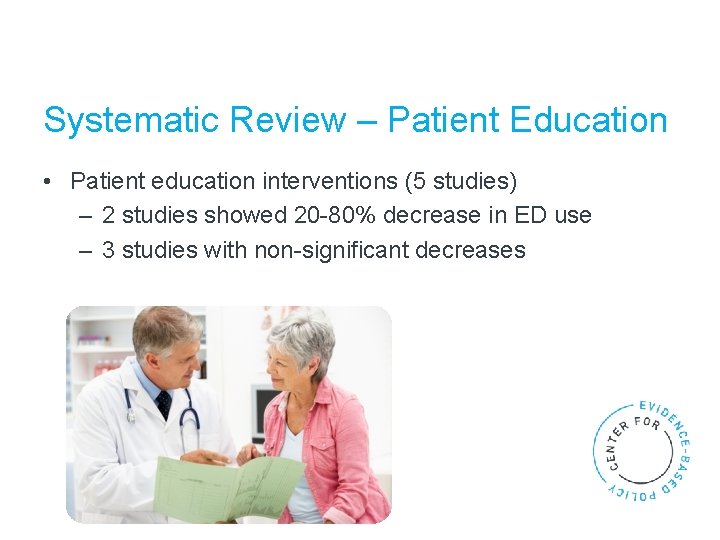 Systematic Review – Patient Education

• Patient education interventions (5 studies)
– 2 studies showed 20-80% decrease in ED use
– 3 studies with non-significant decreases

CENTER FOR EVIDENCE-BASED POLICY